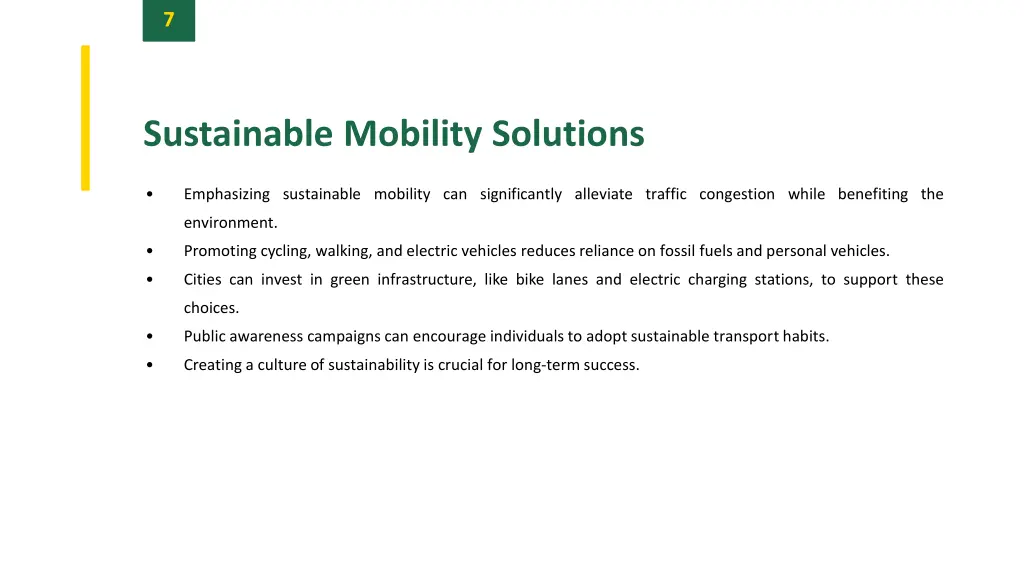 7

Sustainable Mobility Solutions

• Emphasizing sustainable mobility can significantly alleviate traffic congestion while benefiting the environment.
• Promoting cycling, walking, and electric vehicles reduces reliance on fossil fuels and personal vehicles.
• Cities can invest in green infrastructure, like bike lanes and electric charging stations, to support these choices.
• Public awareness campaigns can encourage individuals to adopt sustainable transport habits.
• Creating a culture of sustainability is crucial for long-term success.